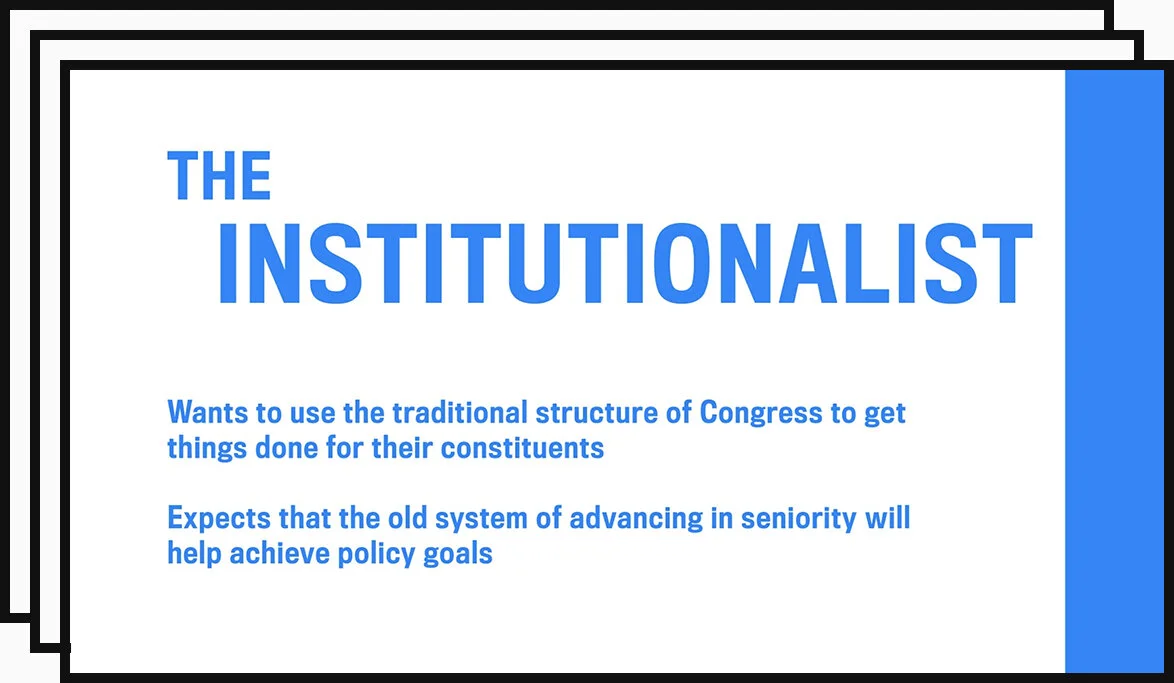 THE
INSTITUTIONALIST

Wants to use the traditional structure of Congress to get things done for their constituents

Expects that the old system of advancing in seniority will help achieve policy goals